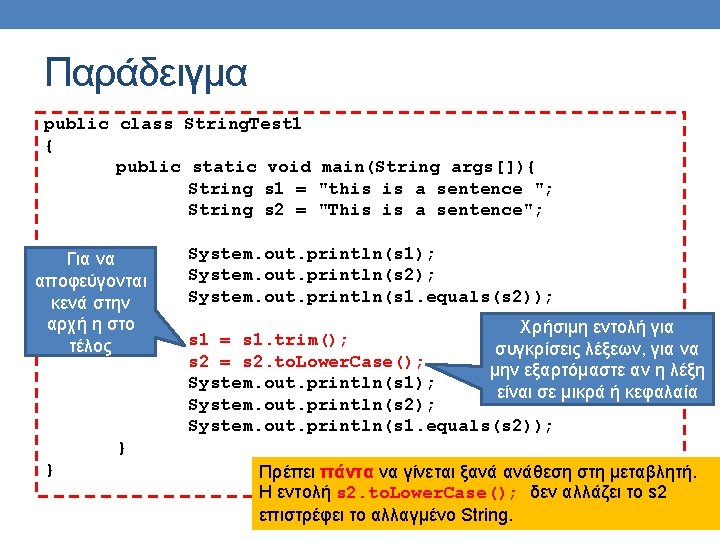 Παράδειγμα

public class StringTest1
{
public static void main(String args[]){
String s1 = "this is a sentence ";
String s2 = "This is a sentence";

System.out.println(s1);
System.out.println(s2);
System.out.println(s1.equals(s2));

s1 = s1.trim();
s2 = s2.toLowerCase();
System.out.println(s1);
System.out.println(s2);
System.out.println(s1.equals(s2));
}
}

Για να αποφεύγονται κενά στην αρχή η στο τέλος

Χρήσιμη εντολή για συγκρίσεις λέξεων, για να μην εξαρτόμαστε αν η λέξη είναι σε μικρά ή κεφαλαία

Πρέπει πάντα να γίνεται ξανά ανάθεση στη μεταβλητή. Η εντολή s2.toLowerCase(); δεν αλλάζει το s2 επιστρέφει το αλλαγμένο String.